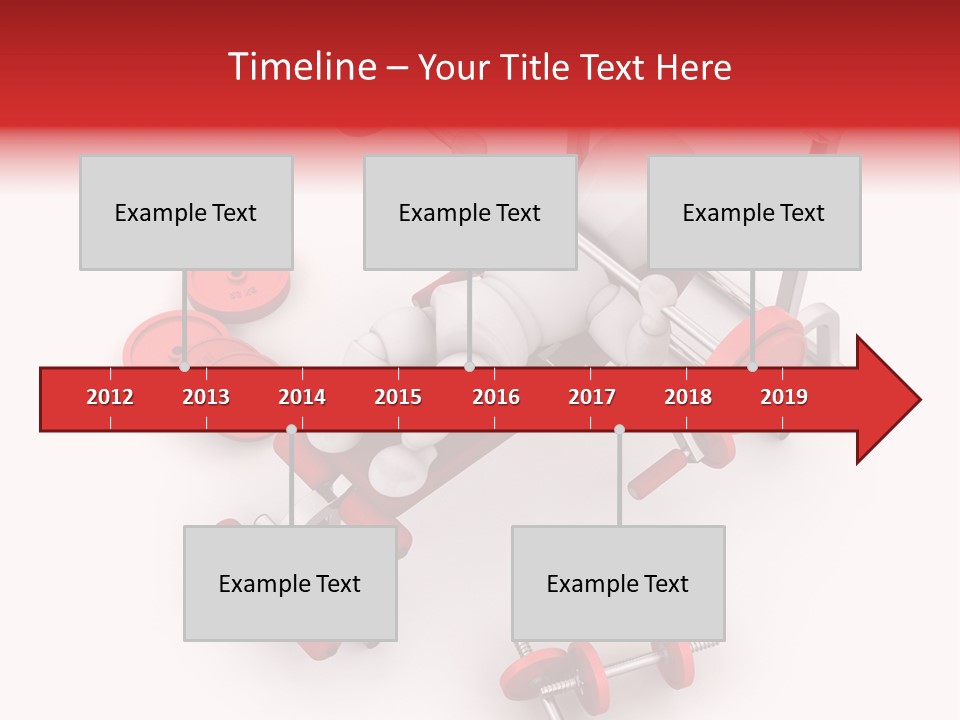 Timeline – Your Title Text Here

Example Text

Example Text

Example Text

2012
2013
2014
2015
2016
2017
2018
2019

Example Text

Example Text